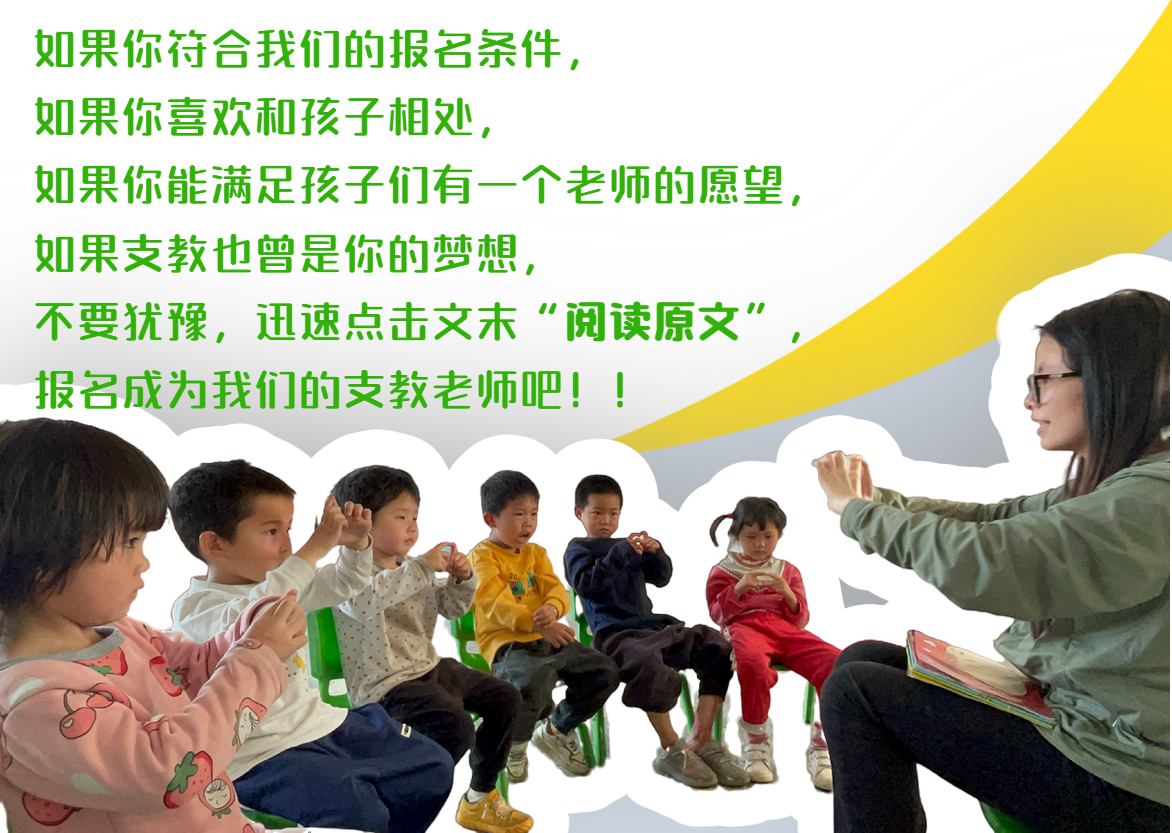 如果你符合我们的报名条件，
如果你喜欢和孩子相处，
如果你能满足孩子们有一个老师的愿望，
如果支教也曾是你的梦想，
不要犹豫，迅速点击文末“阅读原文”，
报名成为我们的支教老师吧！！